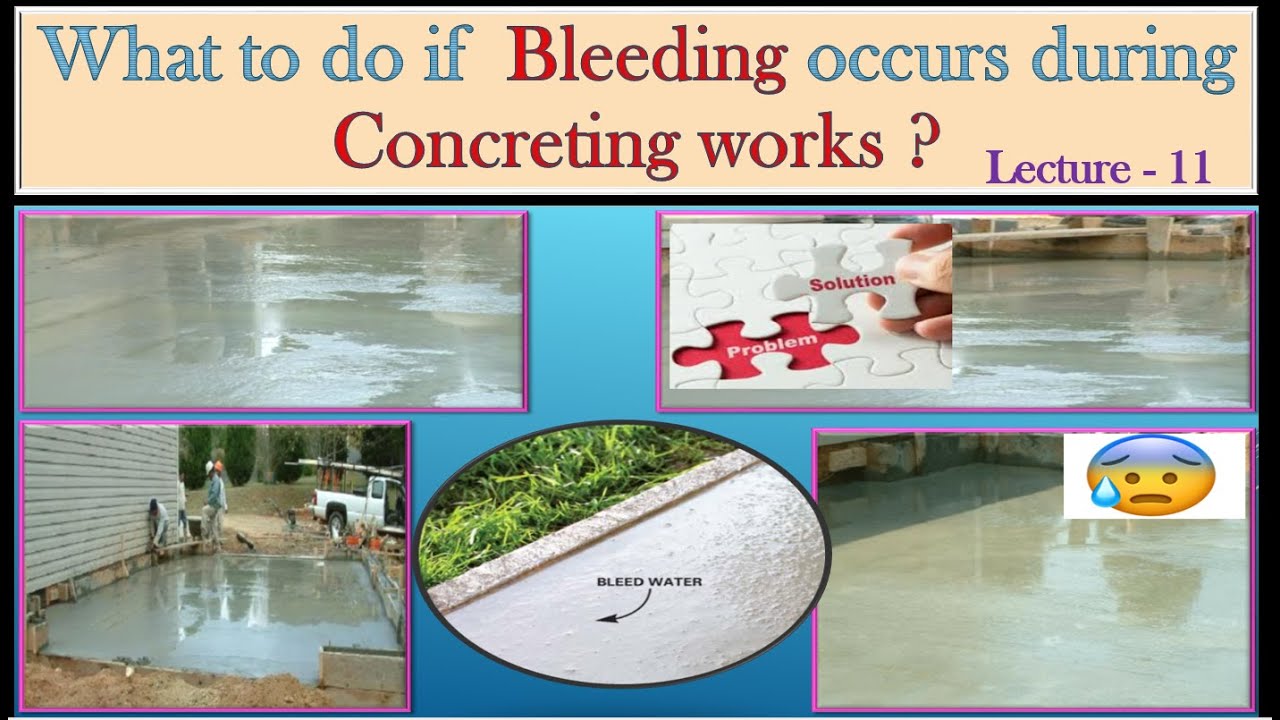 What to do if Bleeding occurs during Concreting works ?

Lecture - 11

Solution

Problem

BLEED WATER